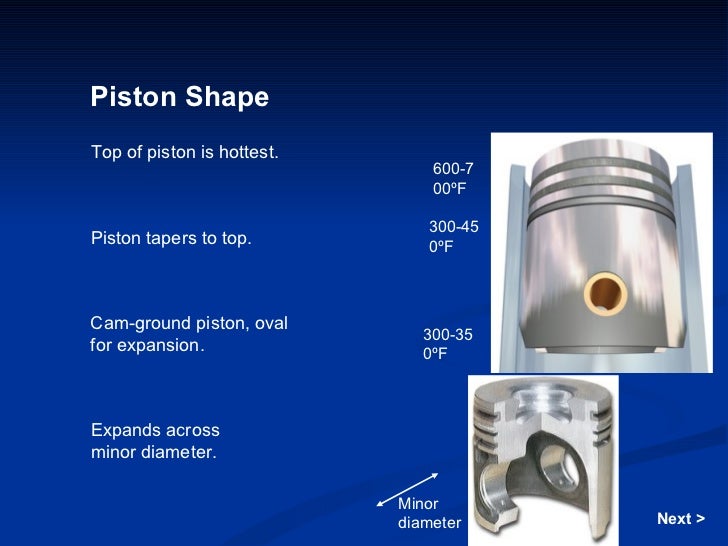 Piston Shape

Top of piston is hottest.

Piston tapers to top.

Cam-ground piston, oval for expansion.

Expands across minor diameter.

600-7
00ºF

300-45
0ºF

300-35
0ºF

Minor diameter

Next >